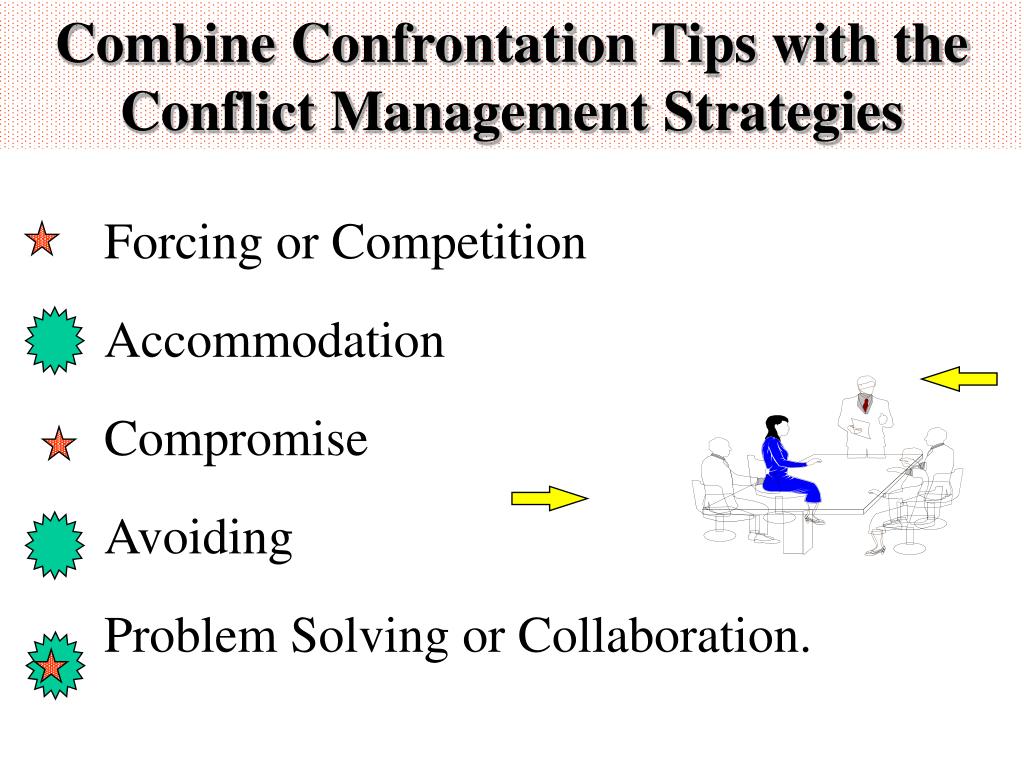 Combine Confrontation Tips with the Conflict Management Strategies

Forcing or Competition

Accommodation

Compromise

Avoiding

Problem Solving or Collaboration.